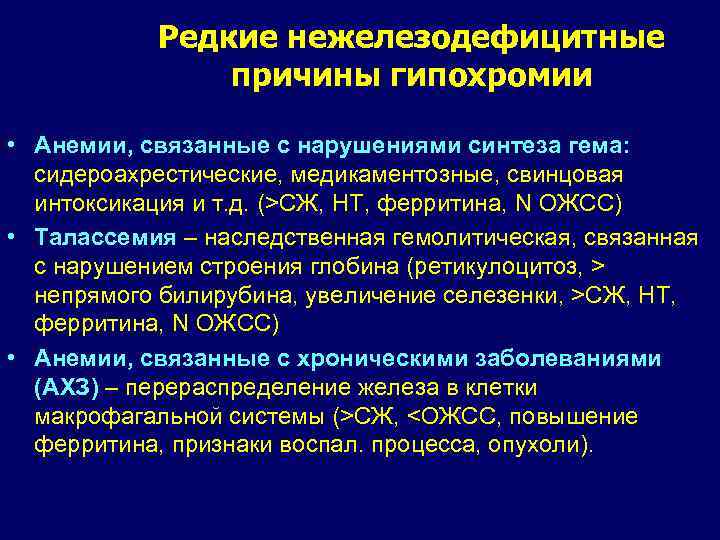 Редкие нежелезодефицитные причины гипохромии

• Анемии, связанные с нарушениями синтеза гема: сидероахрестические, медикаментозные, свинцовая интоксикация и т.д. (>СЖ, НТ, ферритина, N ОЖСС)
• Талассемия – наследственная гемолитическая, связанная с нарушением строения глобина (ретикулоцитоз, > непрямого билирубина, увеличение селезенки, >СЖ, НТ, ферритина, N ОЖСС)
• Анемии, связанные с хроническими заболеваниями (АХЗ) – перераспределение железа в клетки макрофагальной системы (>СЖ, <ОЖСС, повышение ферритина, признаки воспал. процесса, опухоли).